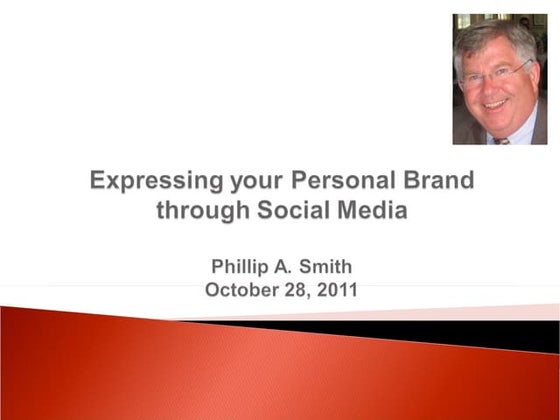 Expressing your Personal Brand through Social Media

Phillip A. Smith
October 28, 2011